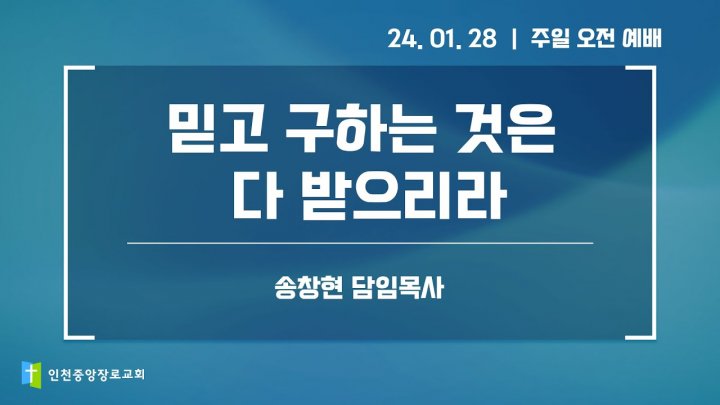 24. 01. 28 | 주일 오전 예배

믿고 구하는 것은
다 받으리라

송창현 담임목사

인천중앙장로교회